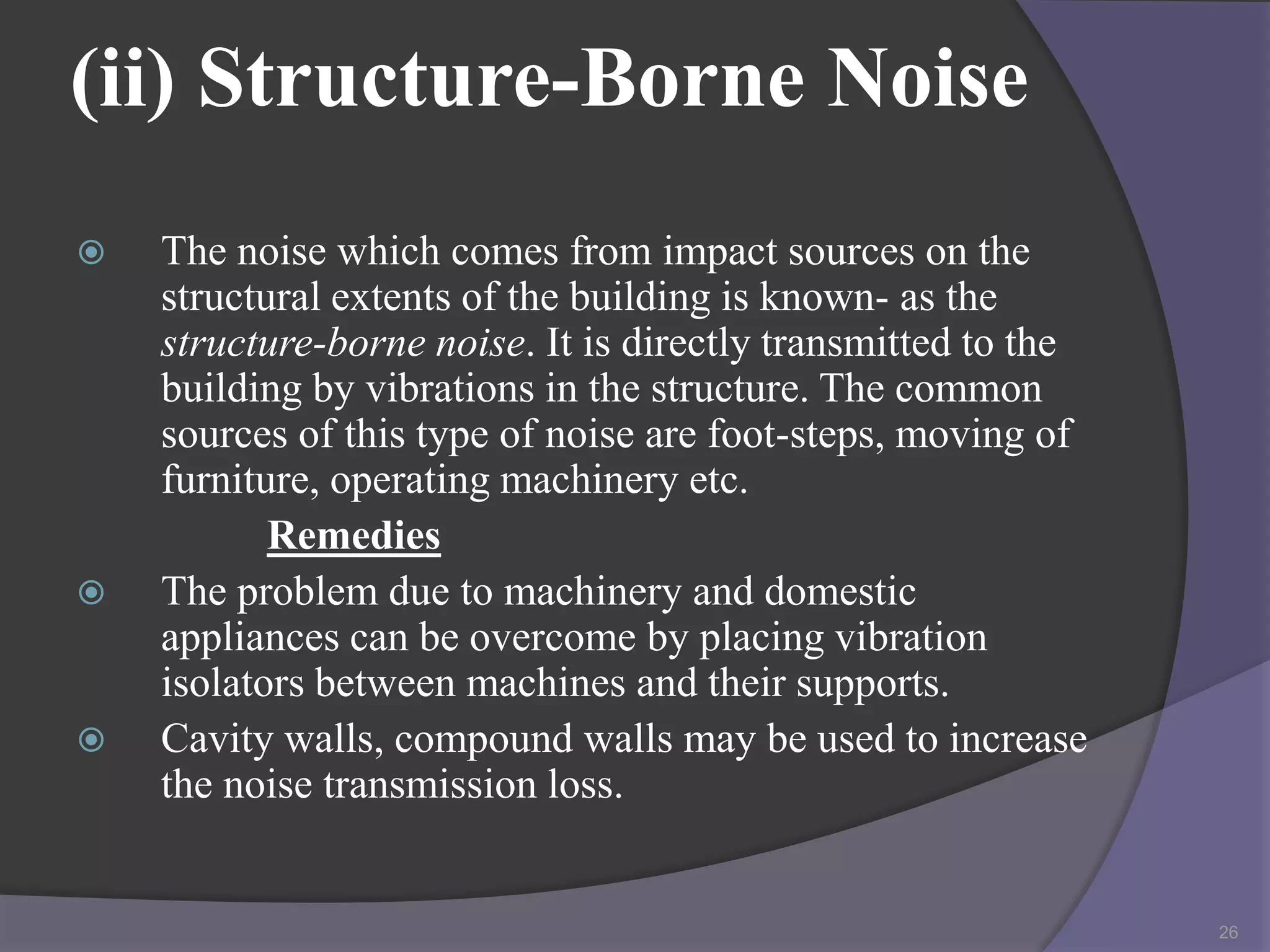 (ii) Structure-Borne Noise

The noise which comes from impact sources on the structural extents of the building is known- as the structure-borne noise. It is directly transmitted to the building by vibrations in the structure. The common sources of this type of noise are foot-steps, moving of furniture, operating machinery etc.

Remedies

The problem due to machinery and domestic appliances can be overcome by placing vibration isolators between machines and their supports.

Cavity walls, compound walls may be used to increase the noise transmission loss.

26